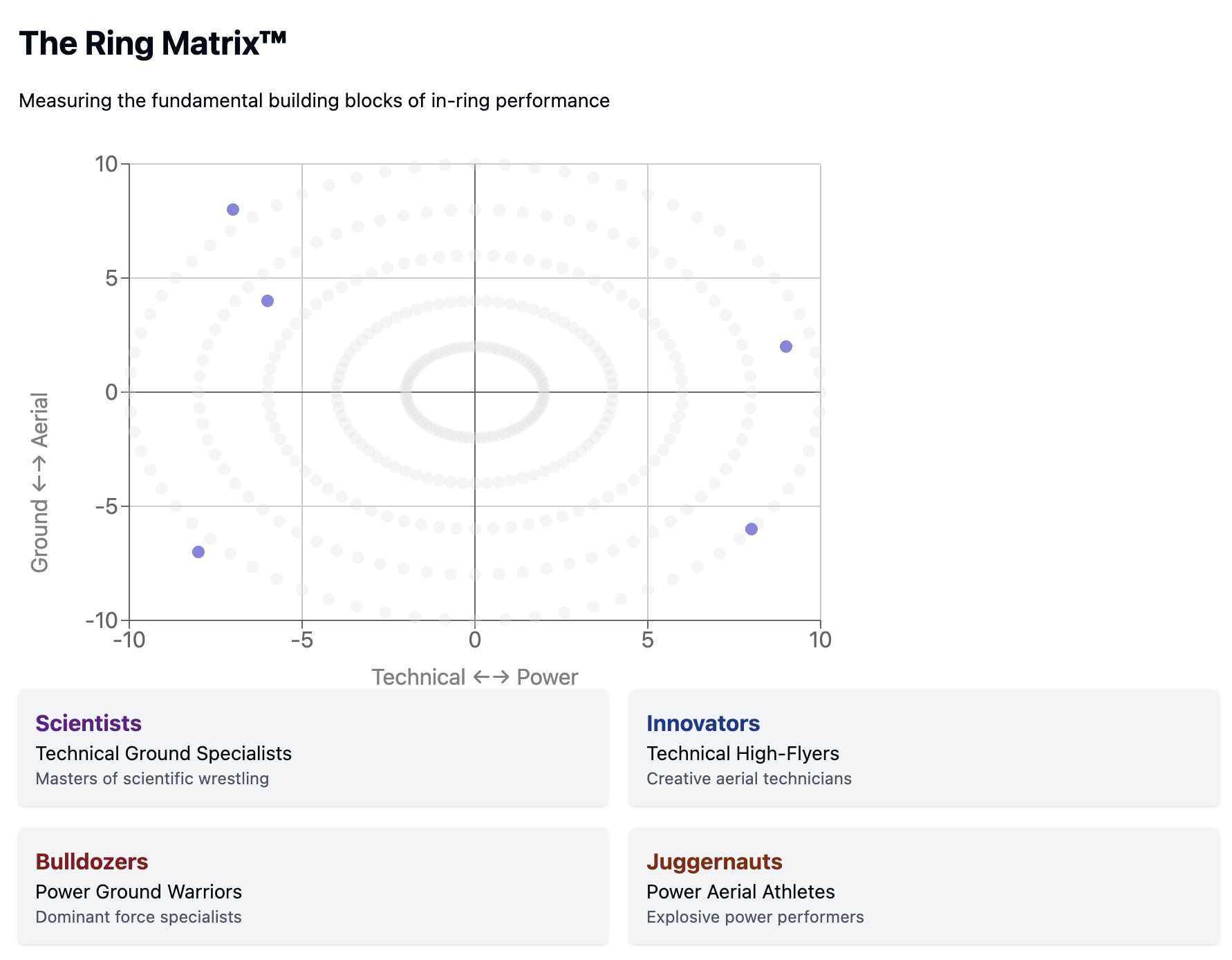 The Ring Matrix™

Measuring the fundamental building blocks of in-ring performance

10
5
0
-5
-10
Ground ←→ Aerial
-10
-5
0
5
10
Technical ←→ Power

Scientists
Technical Ground Specialists
Masters of scientific wrestling

Innovators
Technical High-Flyers
Creative aerial technicians

Bulldozers
Power Ground Warriors
Dominant force specialists

Juggernauts
Power Aerial Athletes
Explosive power performers